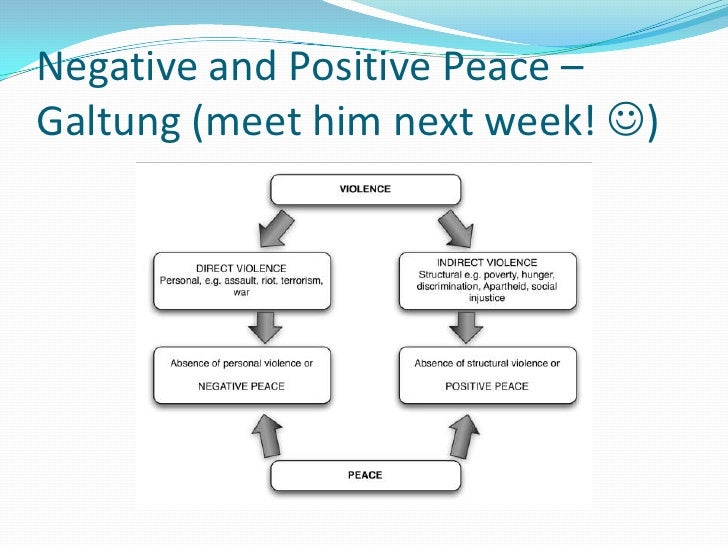 Negative and Positive Peace – Galtung (meet him next week! ☺)

VIOLENCE

DIRECT VIOLENCE
Personal, e.g. assault, riot, terrorism, war

Absence of personal violence or

NEGATIVE PEACE

INDIRECT VIOLENCE
Structural e.g. poverty, hunger, discrimination, Apartheid, social injustice

Absence of structural violence or

POSITIVE PEACE

PEACE